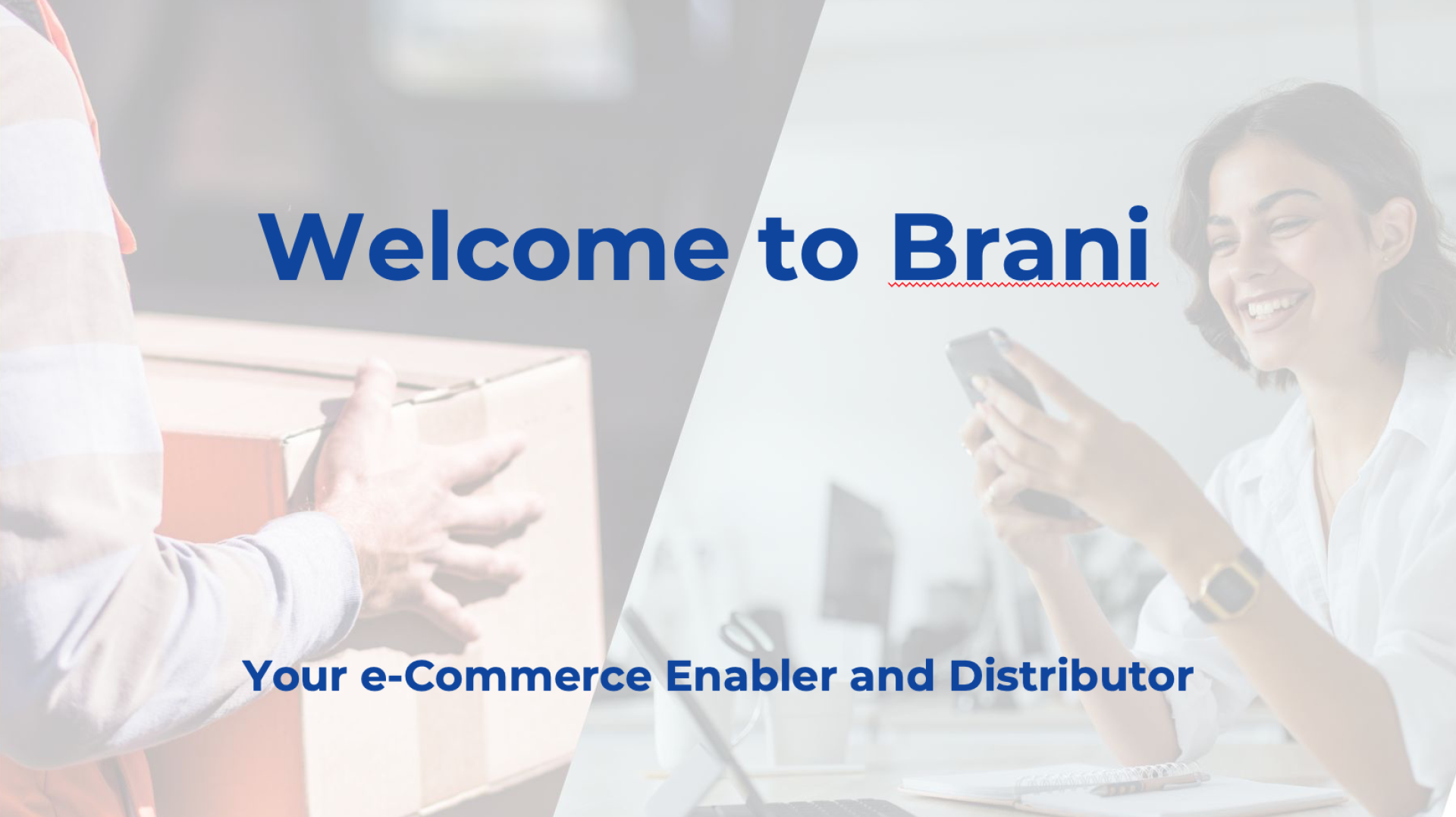 Welcome to Brani

Your e-Commerce Enabler and Distributor